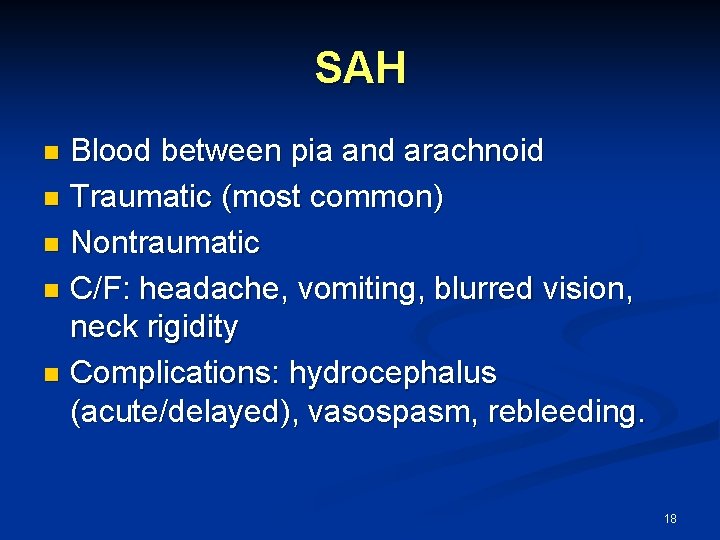 SAH

- Blood between pia and arachnoid
- Traumatic (most common)
- Nontraumatic
- C/F: headache, vomiting, blurred vision, neck rigidity
- Complications: hydrocephalus (acute/delayed), vasospasm, rebleeding.

18